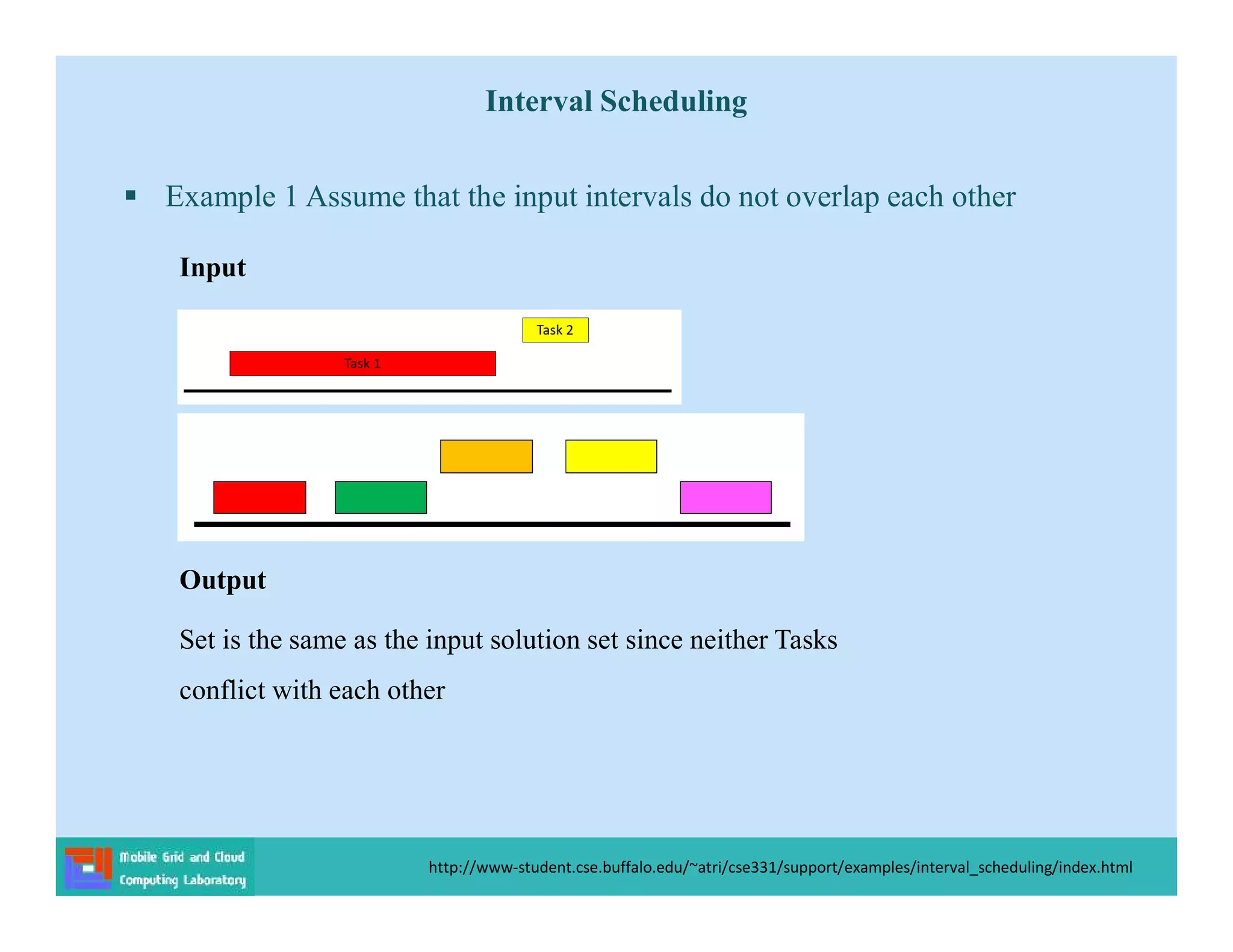 Interval Scheduling

▪ Example 1 Assume that the input intervals do not overlap each other

Input

Task 2

Task 1

Output

Set is the same as the input solution set since neither Tasks conflict with each other

Mobile Grid and Cloud Computing Laboratory

http://www-student.cse.buffalo.edu/~atri/cse331/support/examples/interval_scheduling/index.html